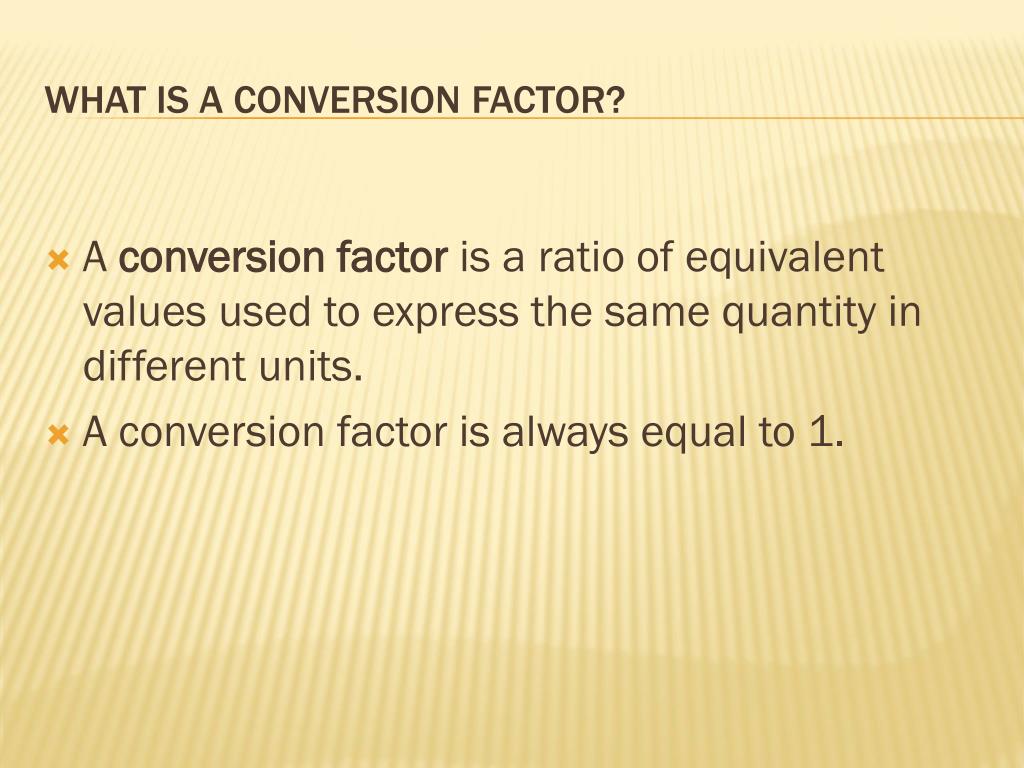 WHAT IS A CONVERSION FACTOR?

A conversion factor is a ratio of equivalent values used to express the same quantity in different units.

A conversion factor is always equal to 1.